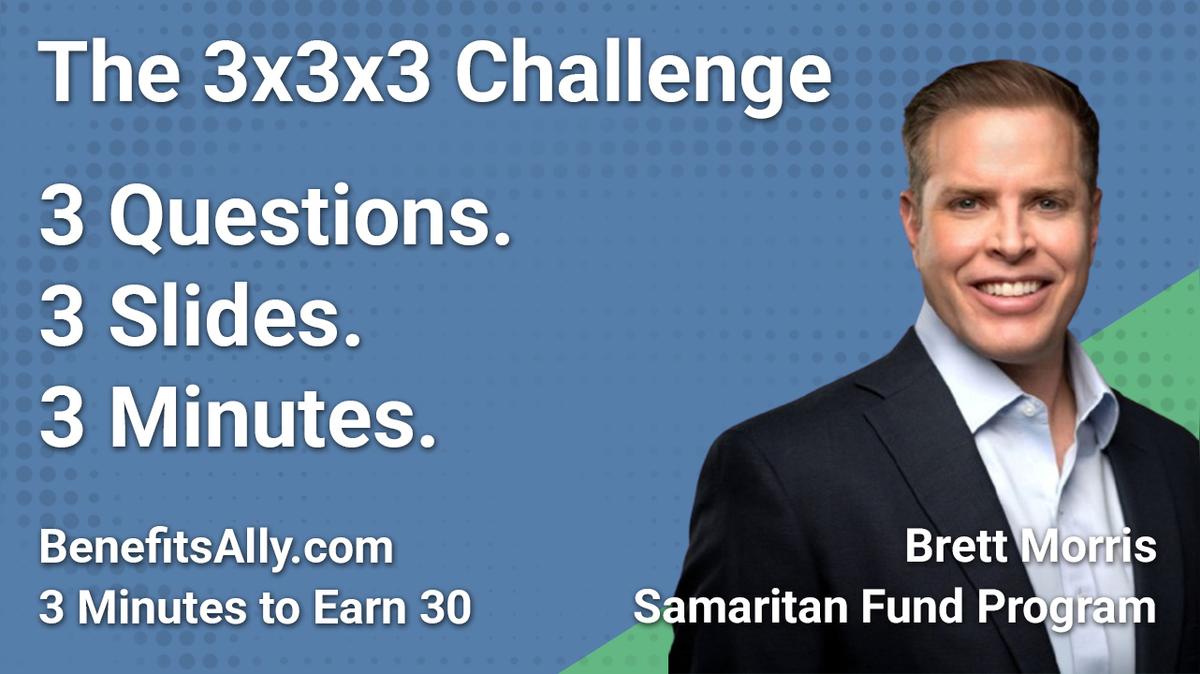 The 3x3x3 Challenge

3 Questions.
3 Slides.
3 Minutes.

BenefitsAlly.com
3 Minutes to Earn 30

Brett Morris
Samaritan Fund Program